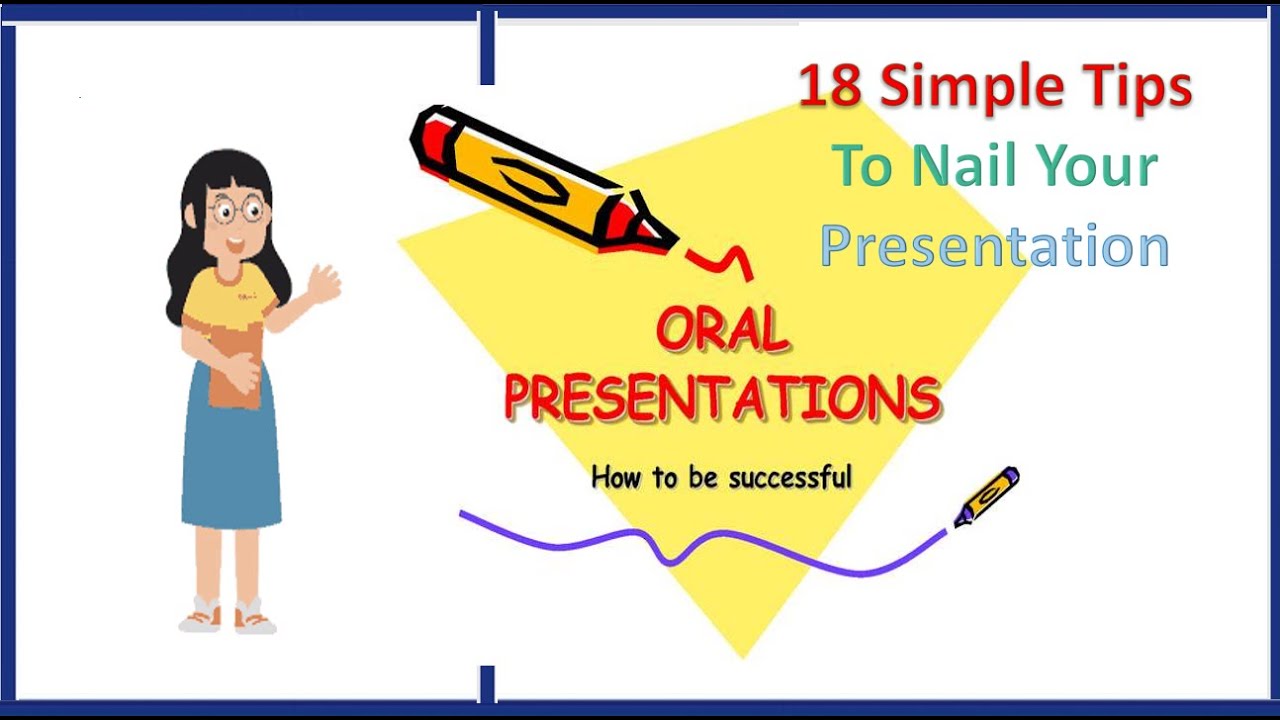 18 Simple Tips
To Nail Your
Presentation

ORAL
PRESENTATIONS

How to be successful